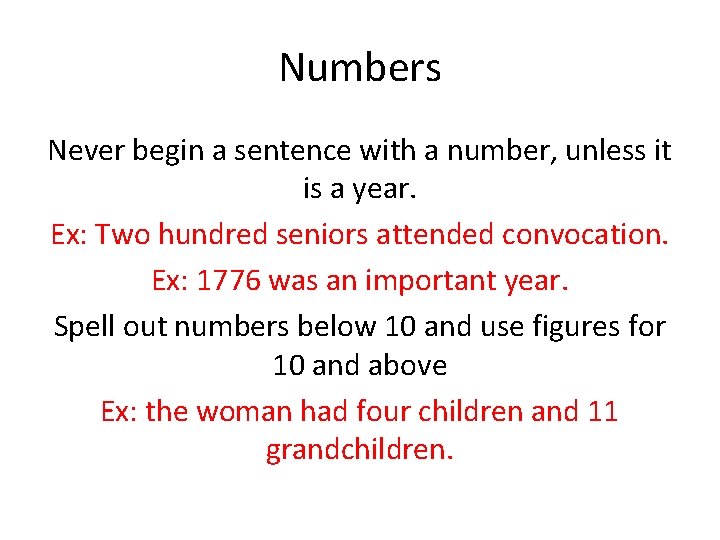 Numbers

Never begin a sentence with a number, unless it is a year.

Ex: Two hundred seniors attended convocation.

Ex: 1776 was an important year.

Spell out numbers below 10 and use figures for 10 and above

Ex: the woman had four children and 11 grandchildren.